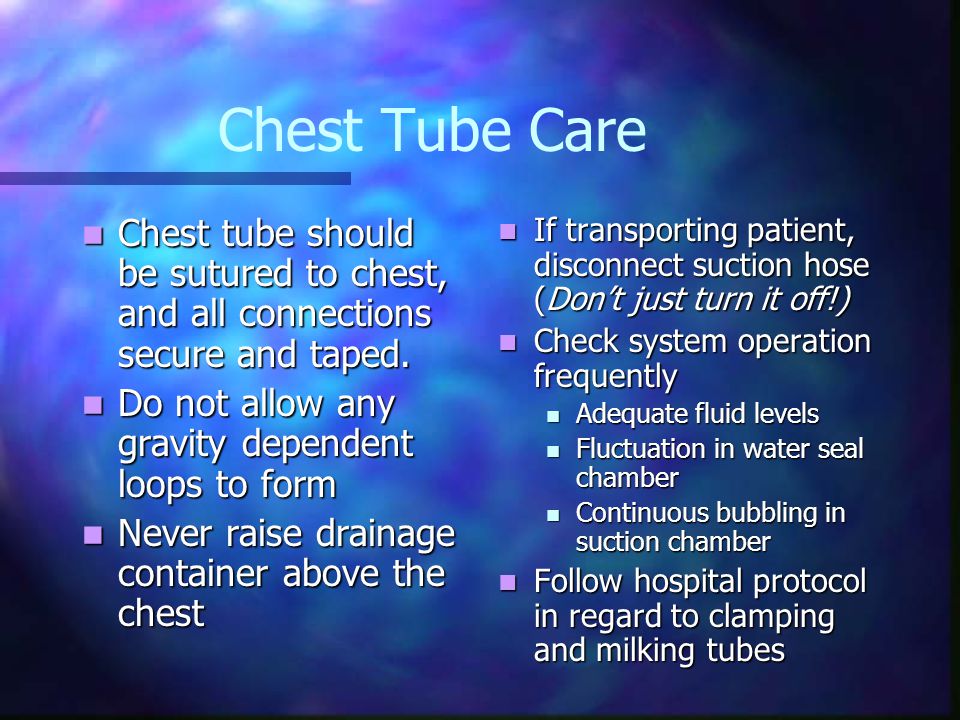 Chest Tube Care

- Chest tube should be sutured to chest, and all connections secure and taped.
- Do not allow any gravity dependent loops to form
- Never raise drainage container above the chest

- If transporting patient, disconnect suction hose (Don't just turn it off!)
- Check system operation frequently
  - Adequate fluid levels
  - Fluctuation in water seal chamber
  - Continuous bubbling in suction chamber
- Follow hospital protocol in regard to clamping and milking tubes